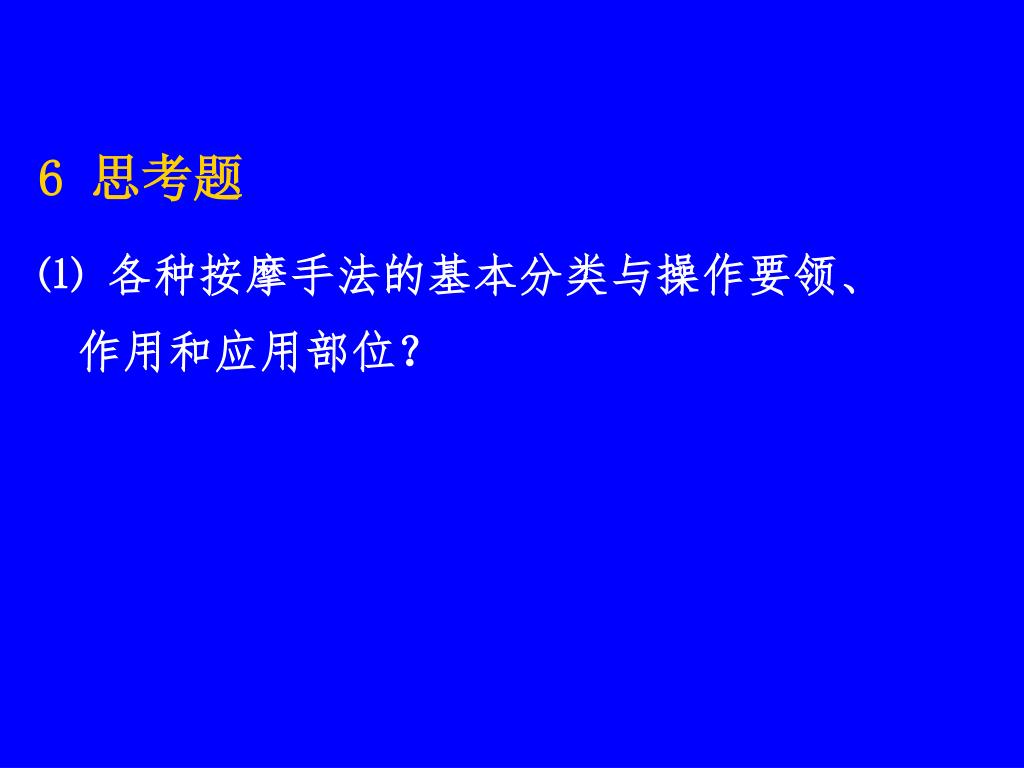 6 思考题

⑴ 各种按摩手法的基本分类与操作要领、作用和应用部位？